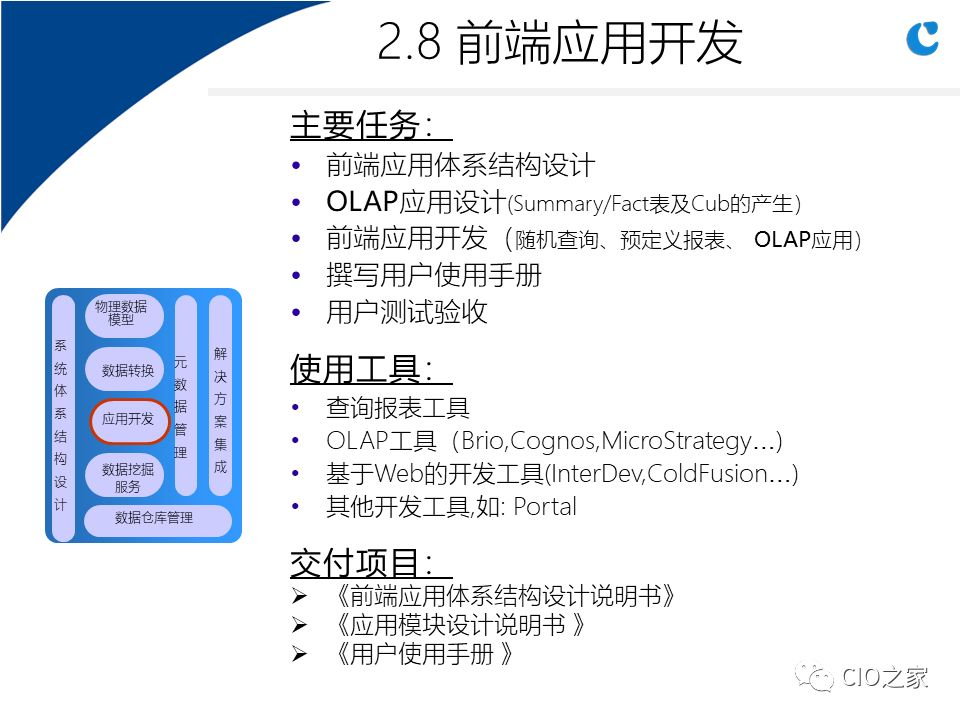 2.8 前端应用开发

主要任务：
• 前端应用体系结构设计
• OLAP应用设计(Summary/Fact表及Cub的产生)
• 前端应用开发（随机查询、预定义报表、 OLAP应用)
• 撰写用户使用手册
• 用户测试验收

使用工具：
• 查询报表工具
• OLAP工具（Brio,Cognos,MicroStrategy…)
• 基于Web的开发工具(InterDev,ColdFusion…)
• 其他开发工具,如: Portal

交付项目：
➢ 《前端应用体系结构设计说明书》
➢ 《应用模块设计说明书 》
➢ 《用户使用手册 》

系统体系结构设计
物理数据模型
数据转换
应用开发
数据挖掘服务
元数据管理
解决方案集成
数据仓库管理

CIO之家